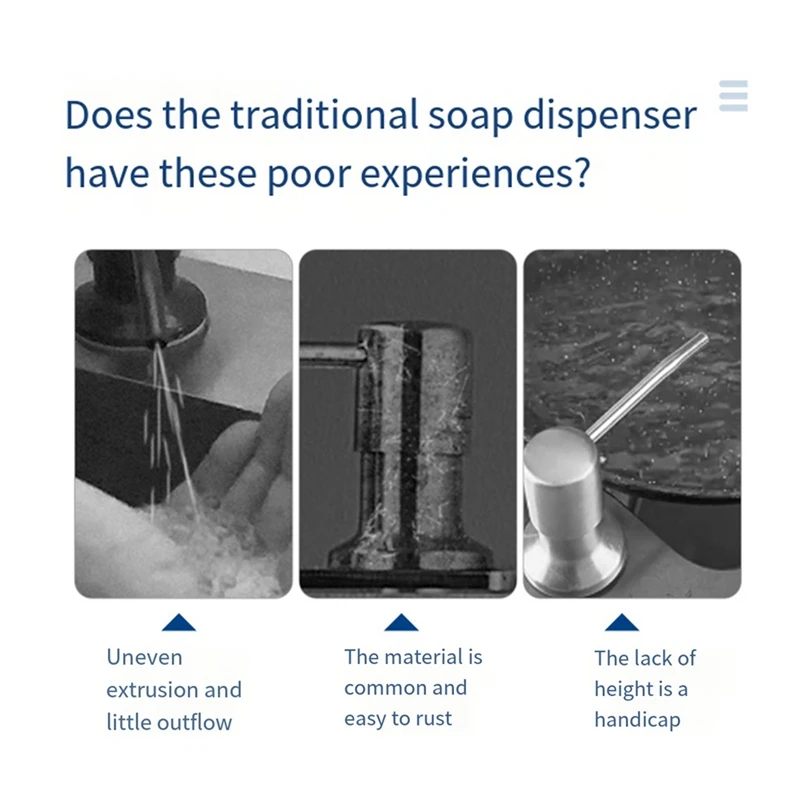 Does the traditional soap dispenser have these poor experiences?

Uneven extrusion and little outflow

The material is common and easy to rust

The lack of height is a handicap